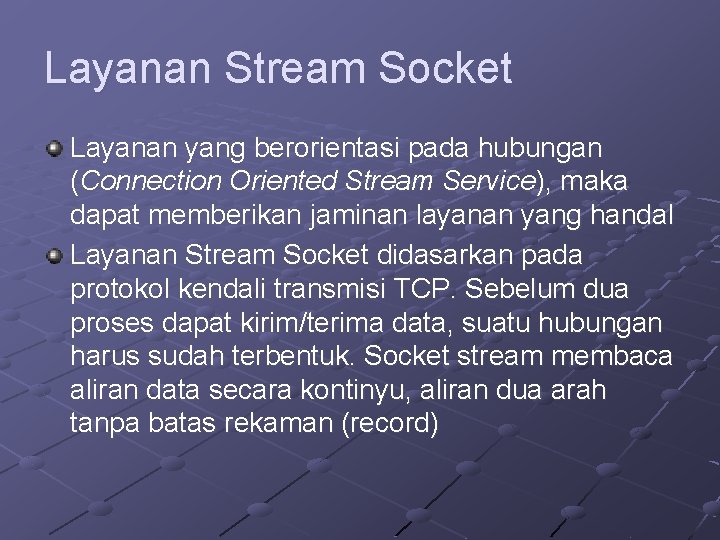 Layanan Stream Socket

Layanan yang berorientasi pada hubungan (Connection Oriented Stream Service), maka dapat memberikan jaminan layanan yang handal

Layanan Stream Socket didasarkan pada protokol kendali transmisi TCP. Sebelum dua proses dapat kirim/terima data, suatu hubungan harus sudah terbentuk. Socket stream membaca aliran data secara kontinyu, aliran dua arah tanpa batas rekaman (record)